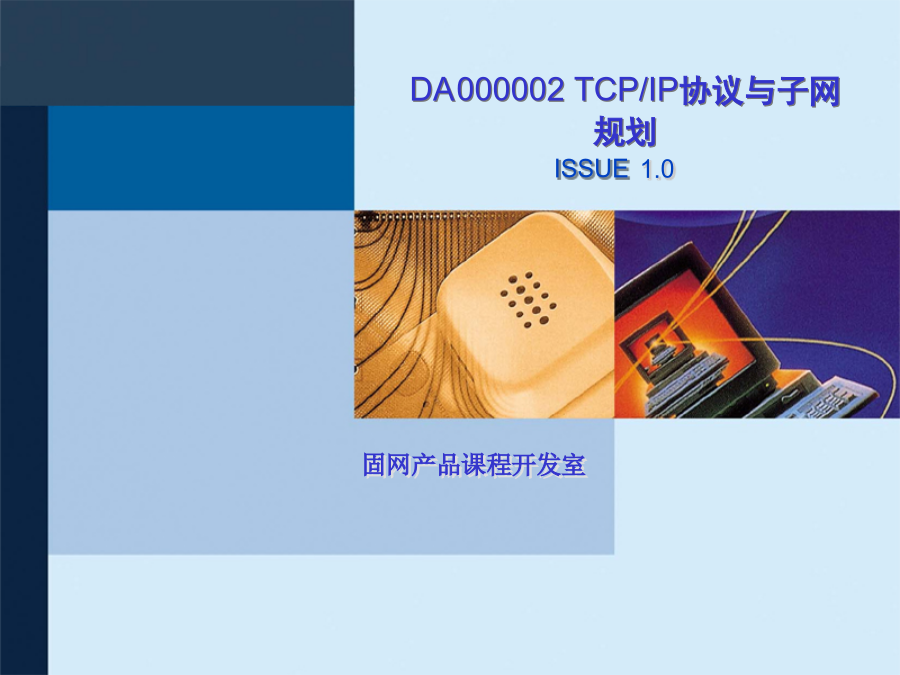 DA000002 TCP/IP协议与子网规划
ISSUE 1.0

固网产品课程开发室